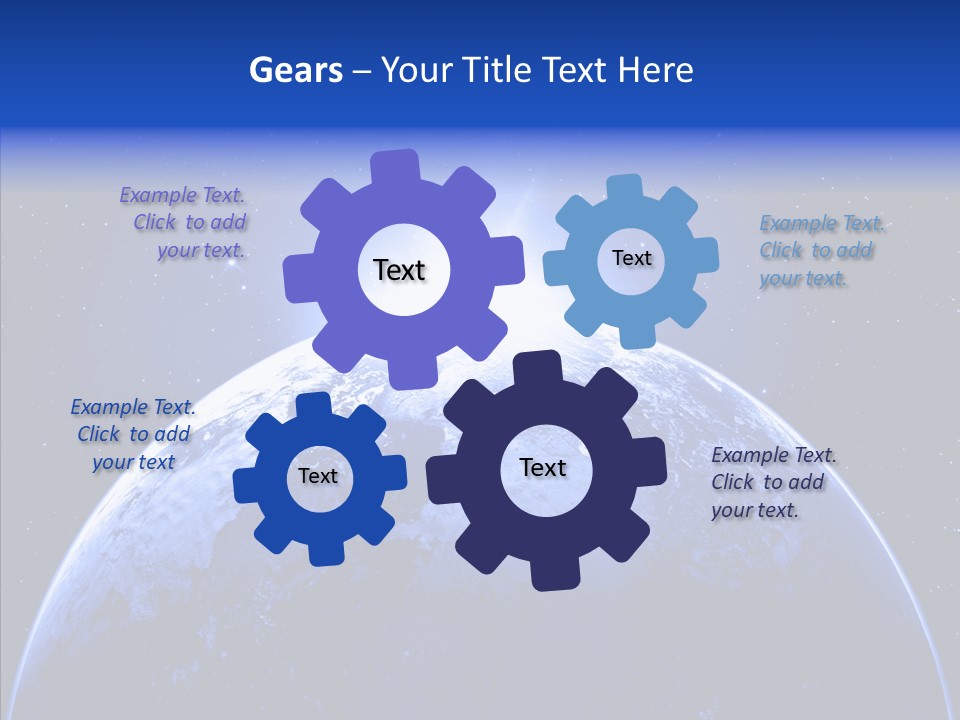 Gears – Your Title Text Here

Example Text. Click to add your text.

Text

Text

Example Text. Click to add your text.

Example Text. Click to add your text

Text

Text

Example Text. Click to add your text.